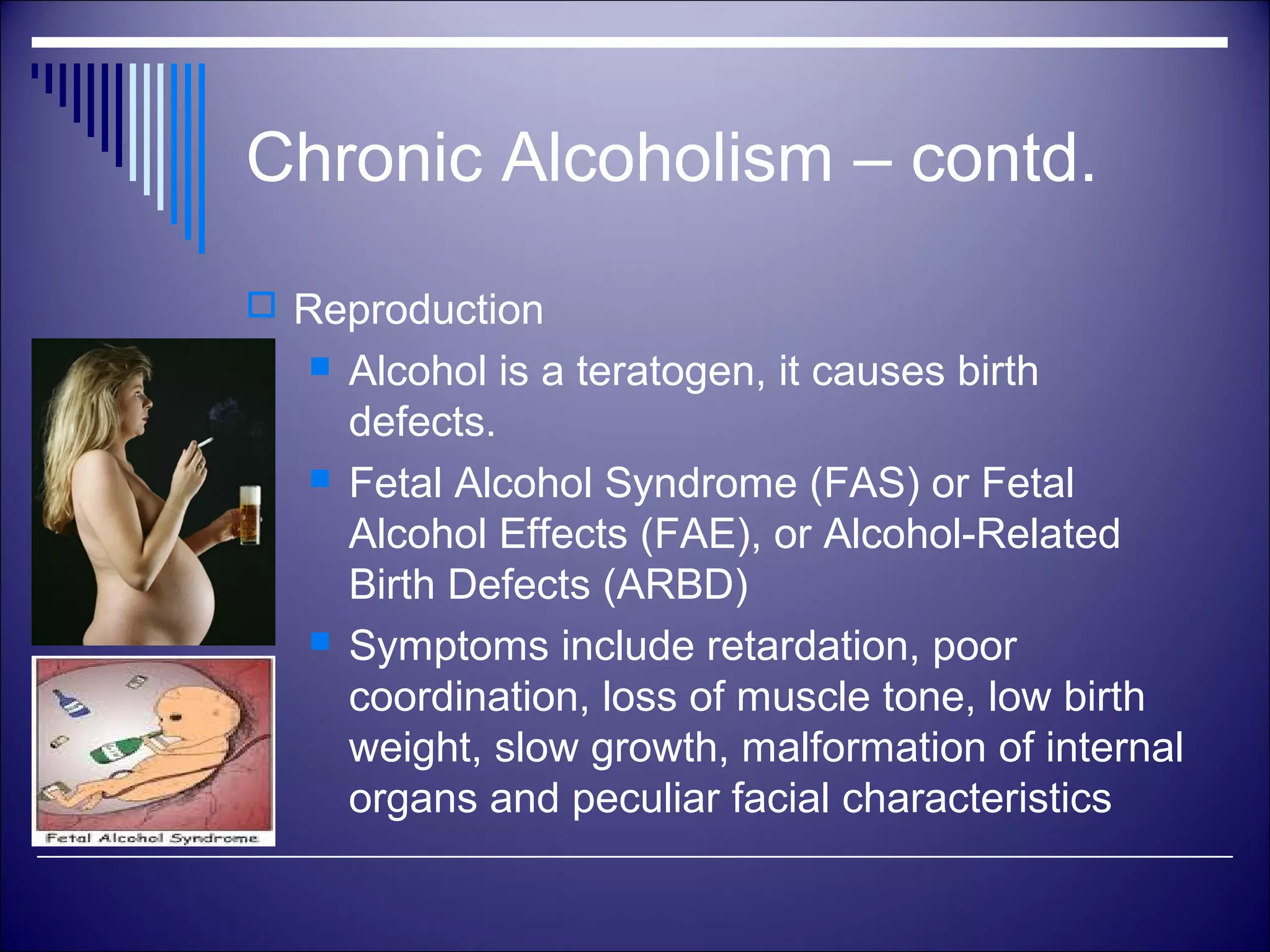 Chronic Alcoholism – contd.

Reproduction

Alcohol is a teratogen, it causes birth defects.

Fetal Alcohol Syndrome (FAS) or Fetal Alcohol Effects (FAE), or Alcohol-Related Birth Defects (ARBD)

Symptoms include retardation, poor coordination, loss of muscle tone, low birth weight, slow growth, malformation of internal organs and peculiar facial characteristics

Fetal Alcohol Syndrome